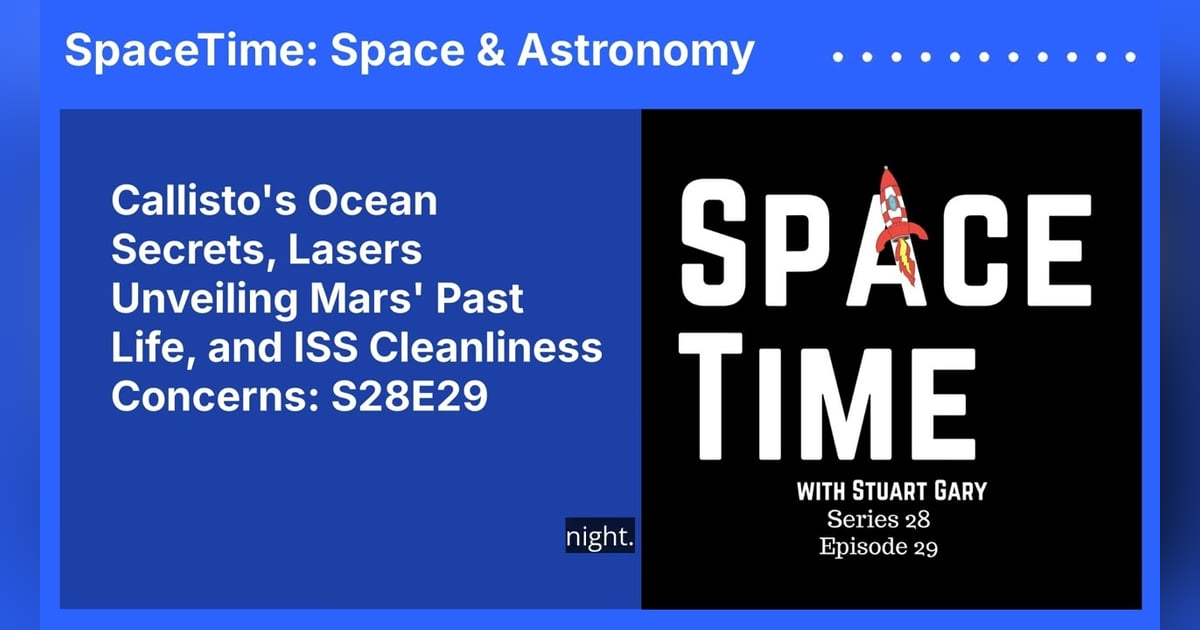 SpaceTime: Space & Astronomy

Callisto's Ocean Secrets, Lasers Unveiling Mars' Past Life, and ISS Cleanliness Concerns: S28E29

night.

SPACE TIME

WITH STUART GARY
Series 28
Episode 29